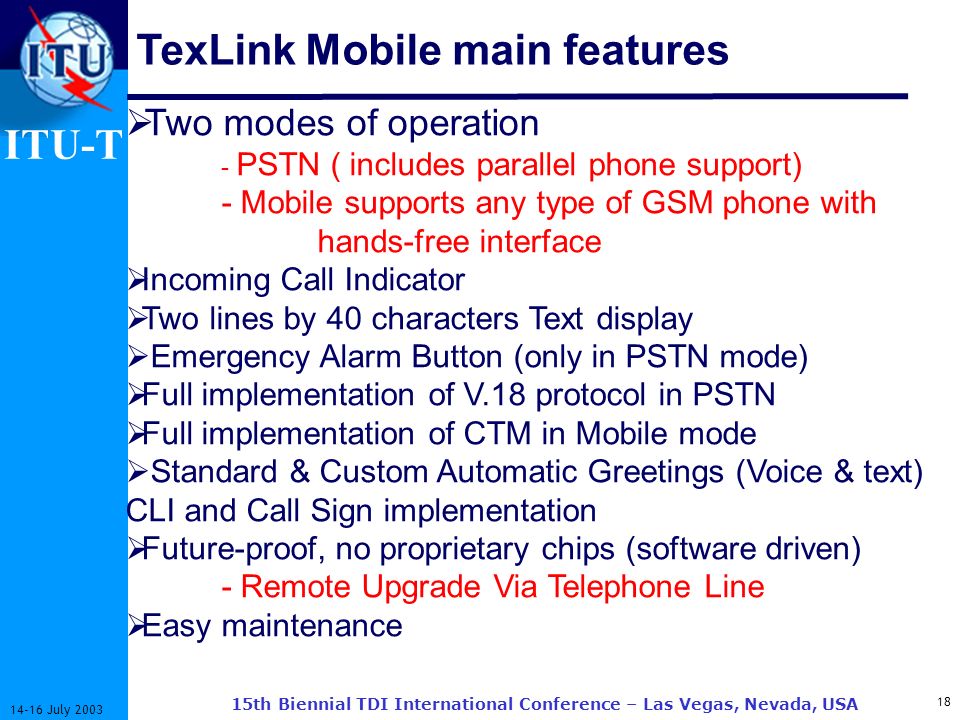 ITU

ITU-T

TexLink Mobile main features

➢Two modes of operation
- PSTN ( includes parallel phone support)
- Mobile supports any type of GSM phone with hands-free interface
➢Incoming Call Indicator
➢Two lines by 40 characters Text display
➢Emergency Alarm Button (only in PSTN mode)
➢Full implementation of V.18 protocol in PSTN
➢Full implementation of CTM in Mobile mode
➢Standard & Custom Automatic Greetings (Voice & text)
CLI and Call Sign implementation
➢Future-proof, no proprietary chips (software driven)
- Remote Upgrade Via Telephone Line
➢Easy maintenance

14-16 July 2003

15th Biennial TDI International Conference – Las Vegas, Nevada, USA

18